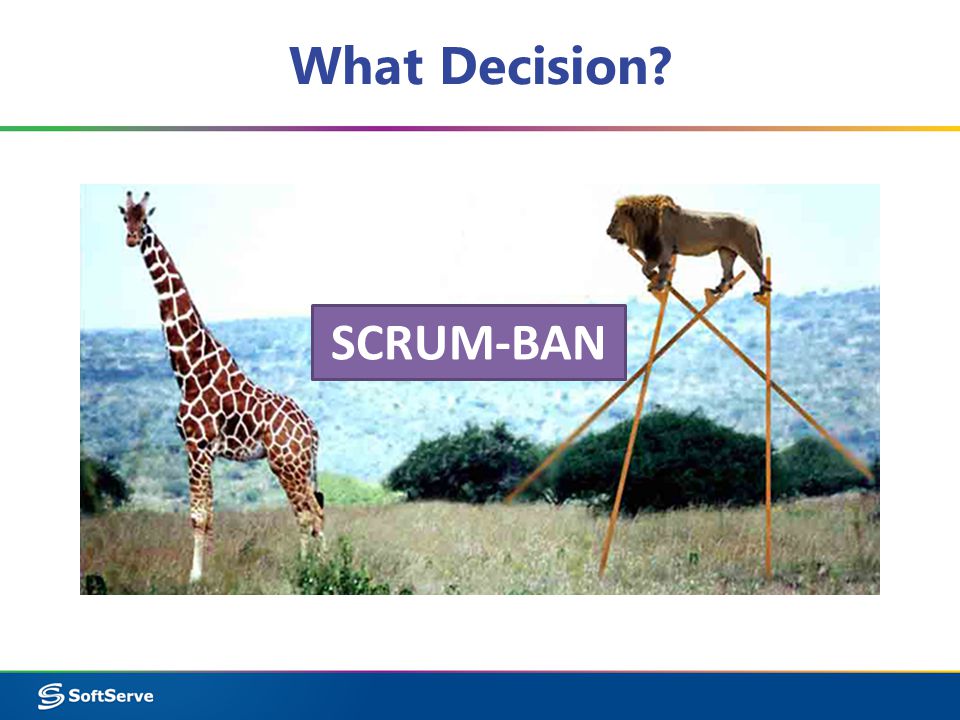 What Decision?

SCRUM-BAN

SoftServe